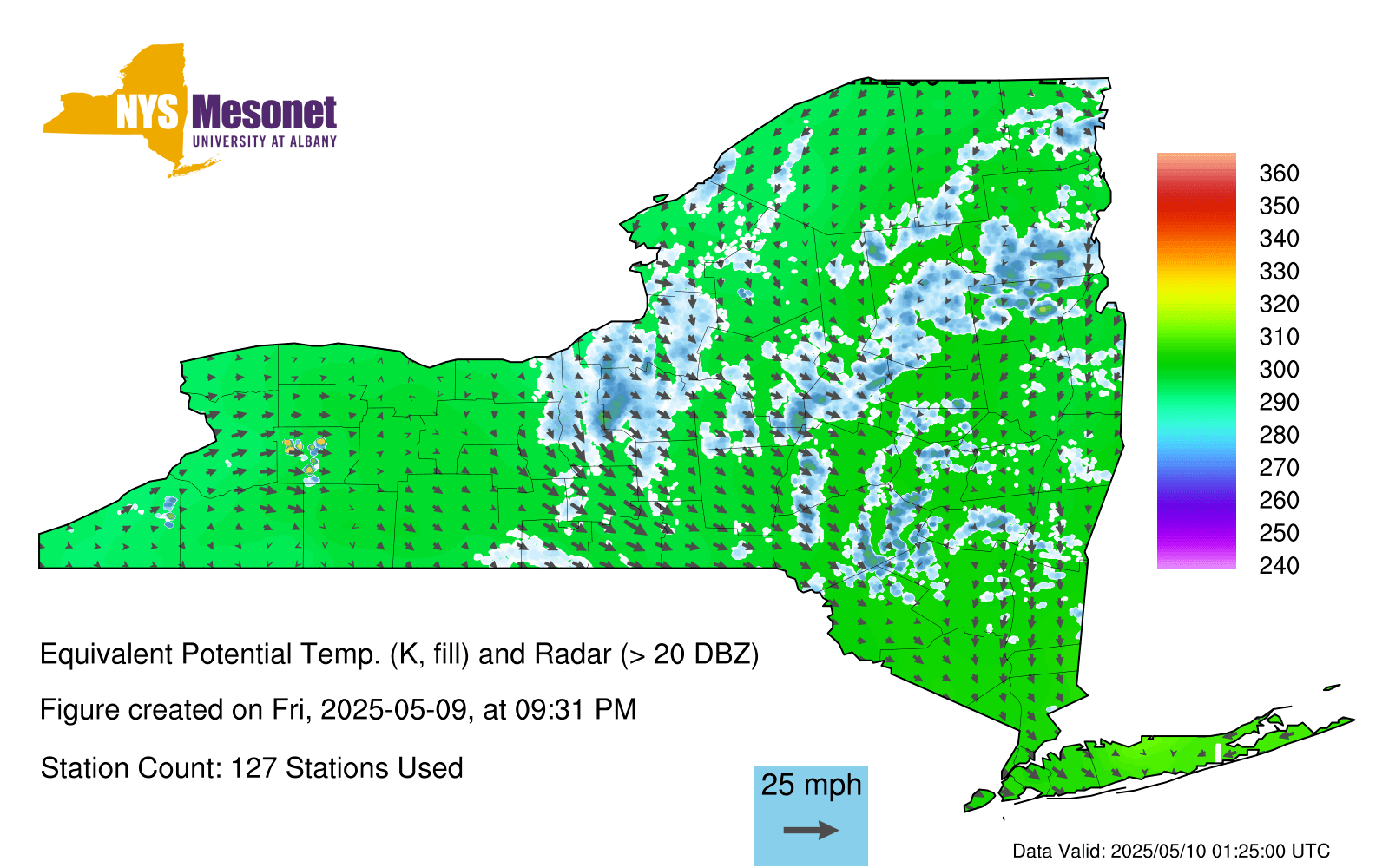 NYS Mesonet
UNIVERSITY AT ALBANY

360
350
340
330
320
310
300
290
280
270
260
250
240

Equivalent Potential Temp. (K, fill) and Radar (> 20 DBZ)

Figure created on Fri, 2025-05-09, at 09:31 PM

Station Count: 127 Stations Used

25 mph

Data Valid: 2025/05/10 01:25:00 UTC